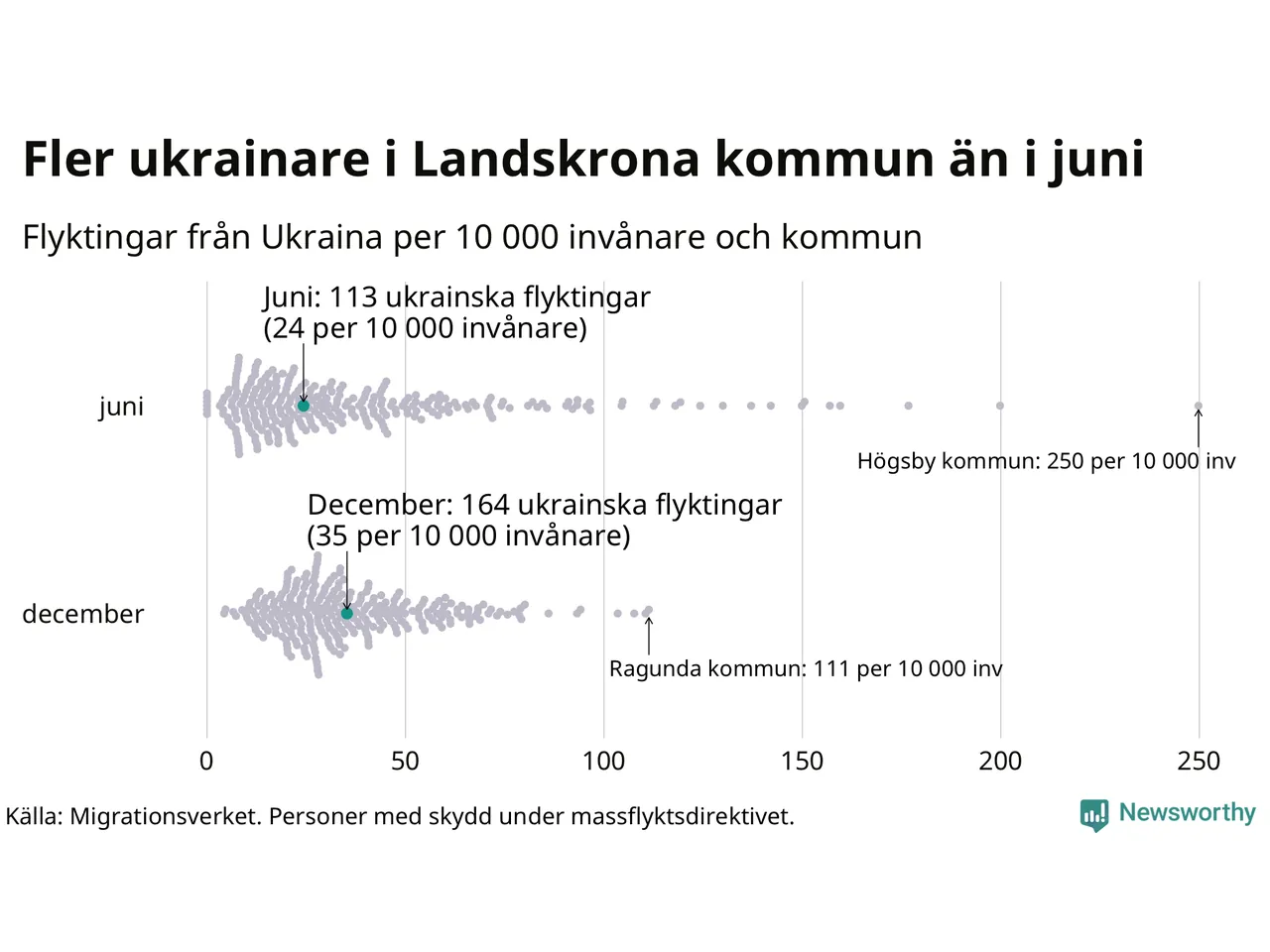 Fler ukrainare i Landskrona kommun än i juni

Flyktingar från Ukraina per 10 000 invånare och kommun

Juni: 113 ukrainska flyktingar
(24 per 10 000 invånare)

juni

Högsby kommun: 250 per 10 000 inv

December: 164 ukrainska flyktingar
(35 per 10 000 invånare)

december

Ragunda kommun: 111 per 10 000 inv

0 50 100 150 200 250

Källa: Migrationsverket. Personer med skydd under massflyktsdirektivet.

Newsworthy